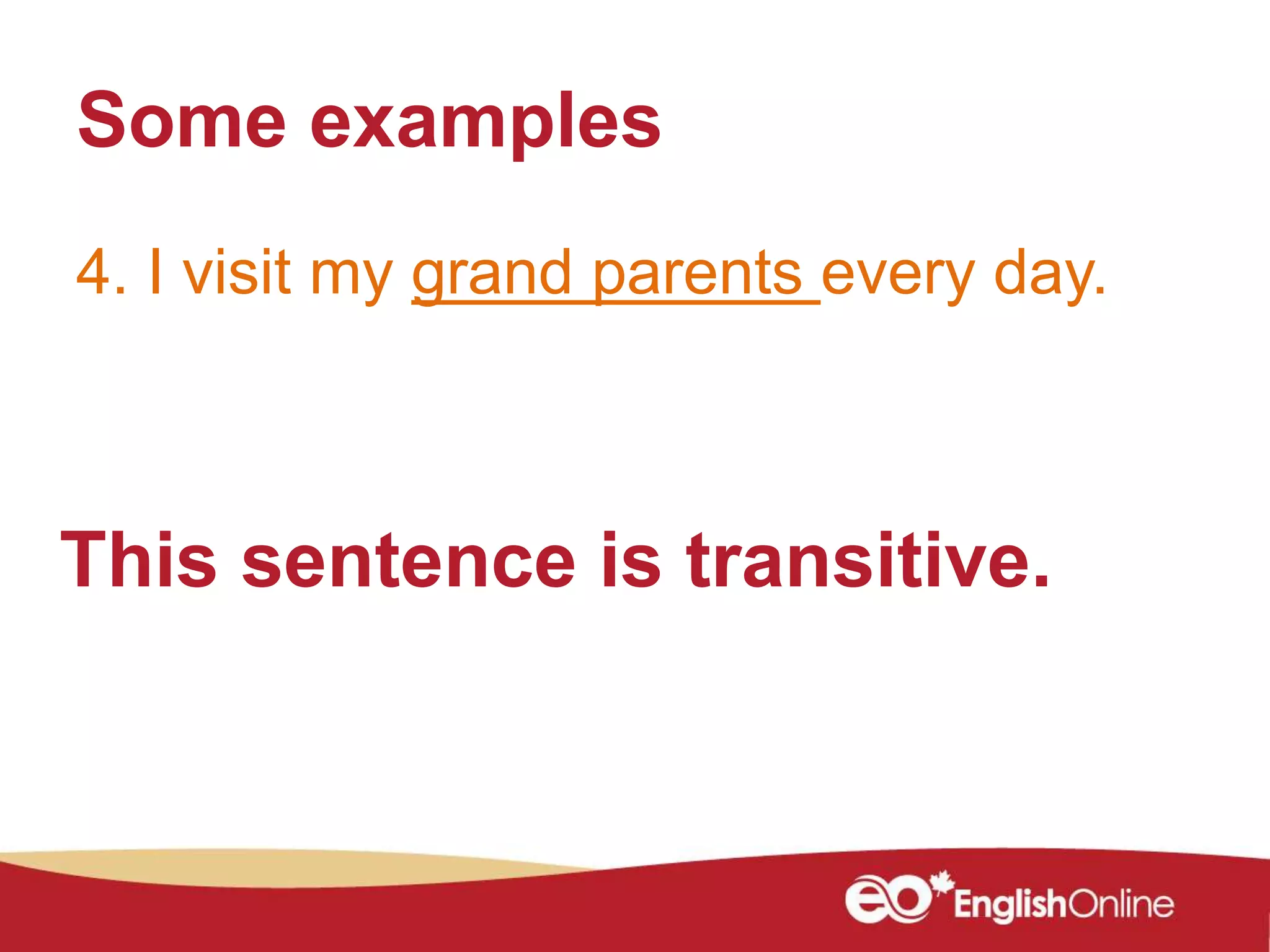 Some examples

4. I visit my grand parents every day.

This sentence is transitive.

eo EnglishOnline